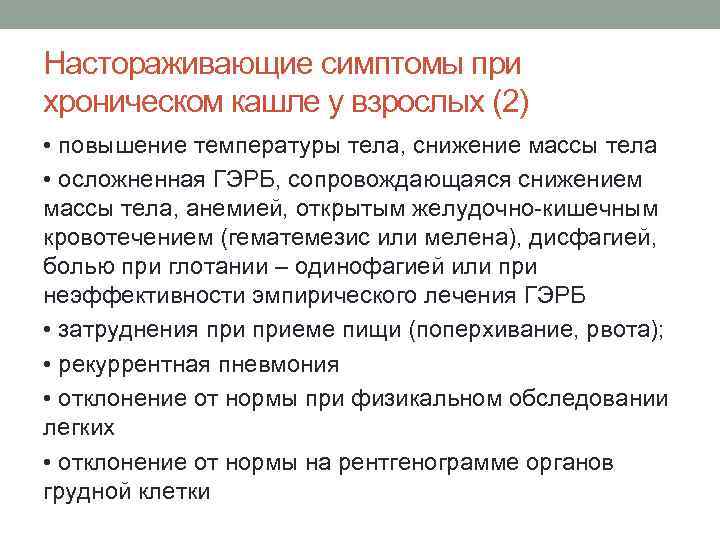 Настораживающие симптомы при хроническом кашле у взрослых (2)

• повышение температуры тела, снижение массы тела

• осложненная ГЭРБ, сопровождающаяся снижением массы тела, анемией, открытым желудочно-кишечным кровотечением (гематемезис или мелена), дисфагией, болью при глотании – одинофагией или при неэффективности эмпирического лечения ГЭРБ

• затруднения при приеме пищи (поперхивание, рвота);

• рекуррентная пневмония

• отклонение от нормы при физикальном обследовании легких

• отклонение от нормы на рентгенограмме органов грудной клетки